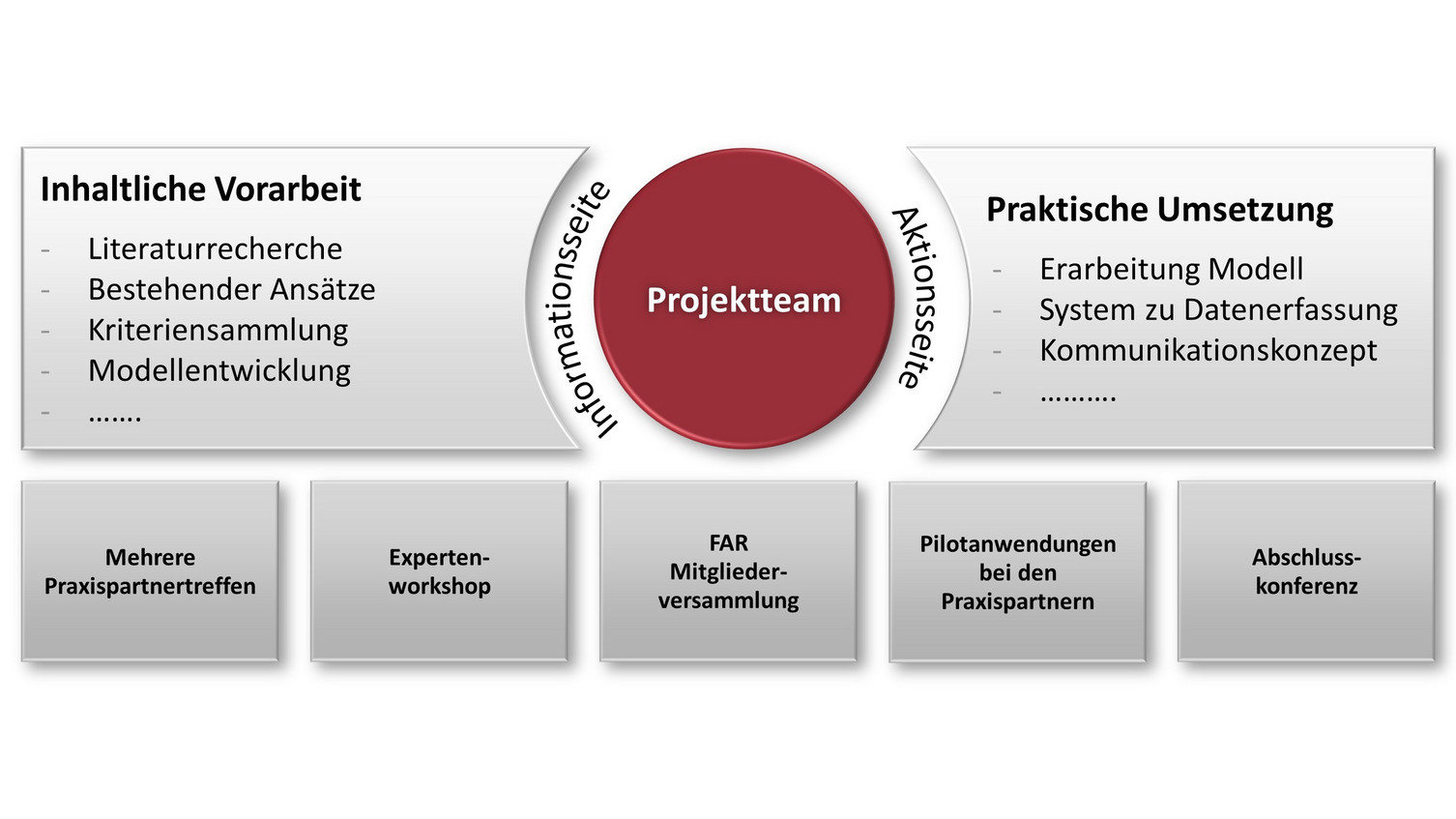 Inhaltliche Vorarbeit

- Literaturrecherche
- Bestehender Ansätze
- Kriteriensammlung
- Modellentwicklung
- …….

Informationsseite

Projektteam

Aktionsseite

Praktische Umsetzung

- Erarbeitung Modell
- System zu Datenerfassung
- Kommunikationskonzept
- ……….

Mehrere Praxispartnertreffen

Experten-workshop

FAR Mitglieder-versammlung

Pilotanwendungen bei den Praxispartnern

Abschluss-konferenz